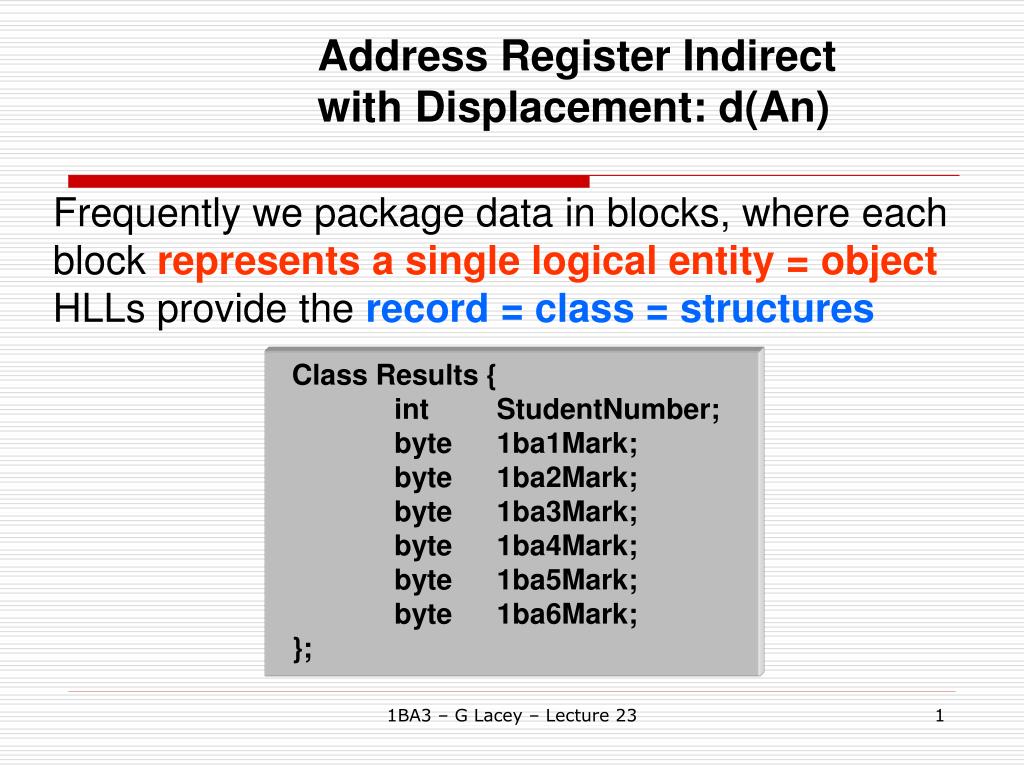 Address Register Indirect with Displacement: d(An)

Frequently we package data in blocks, where each block represents a single logical entity = object
HLLs provide the record = class = structures

Class Results {
int StudentNumber;
byte 1ba1Mark;
byte 1ba2Mark;
byte 1ba3Mark;
byte 1ba4Mark;
byte 1ba5Mark;
byte 1ba6Mark;
};

1BA3 – G Lacey – Lecture 23

1